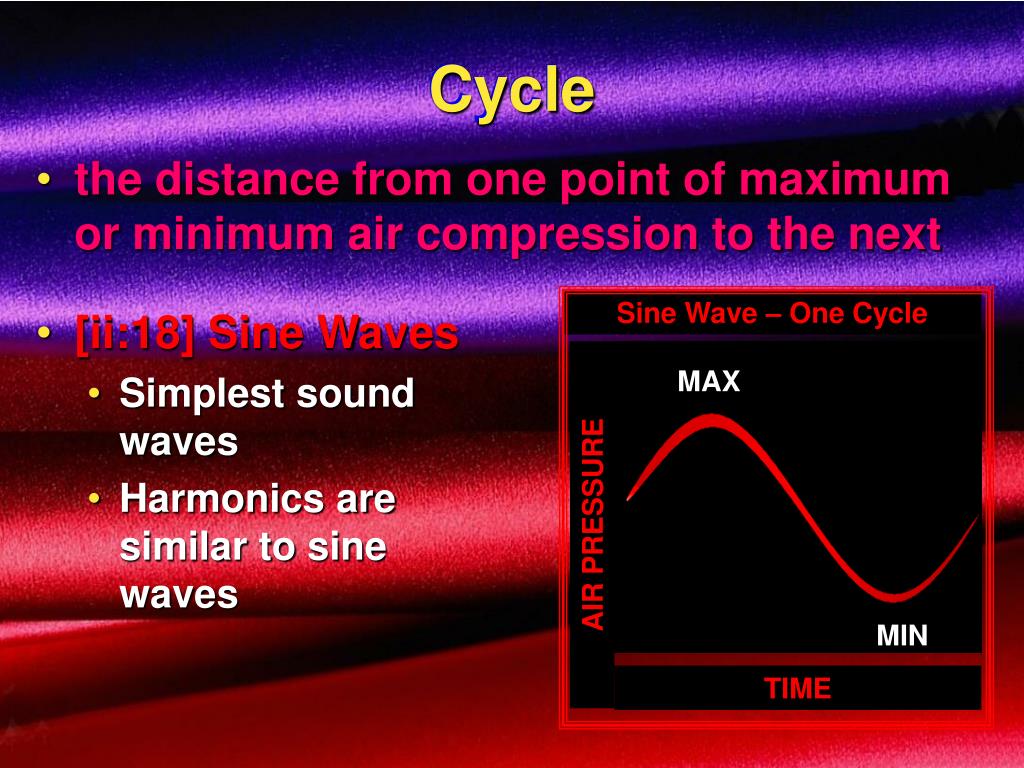 Cycle

• the distance from one point of maximum or minimum air compression to the next

• [ii:18] Sine Waves
• Simplest sound waves
• Harmonics are similar to sine waves

Sine Wave – One Cycle
MAX
AIR PRESSURE
MIN
TIME